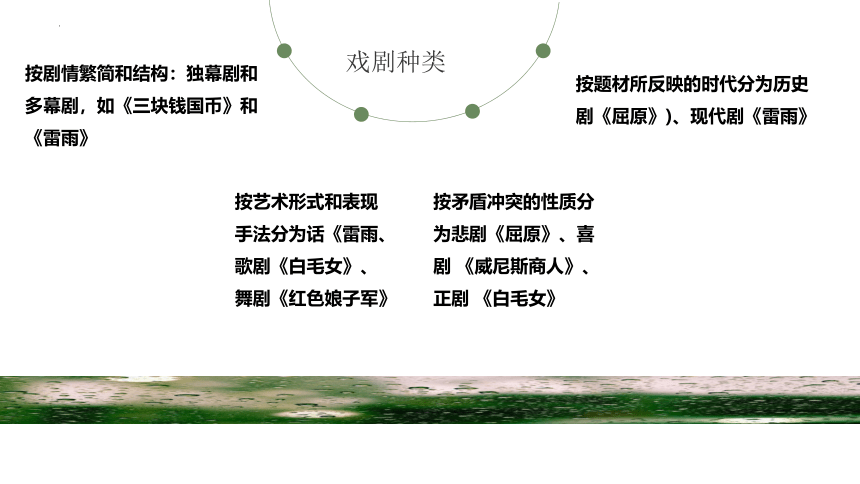 戏剧种类

按剧情繁简和结构：独幕剧和多幕剧，如《三块钱国币》和《雷雨》

按题材所反映的时代分为历史剧《屈原》)、现代剧《雷雨》

按艺术形式和表现手法分为话《雷雨、歌剧《白毛女》、舞剧《红色娘子军》

按矛盾冲突的性质分为悲剧《屈原》、喜剧 《威尼斯商人》、正剧 《白毛女》